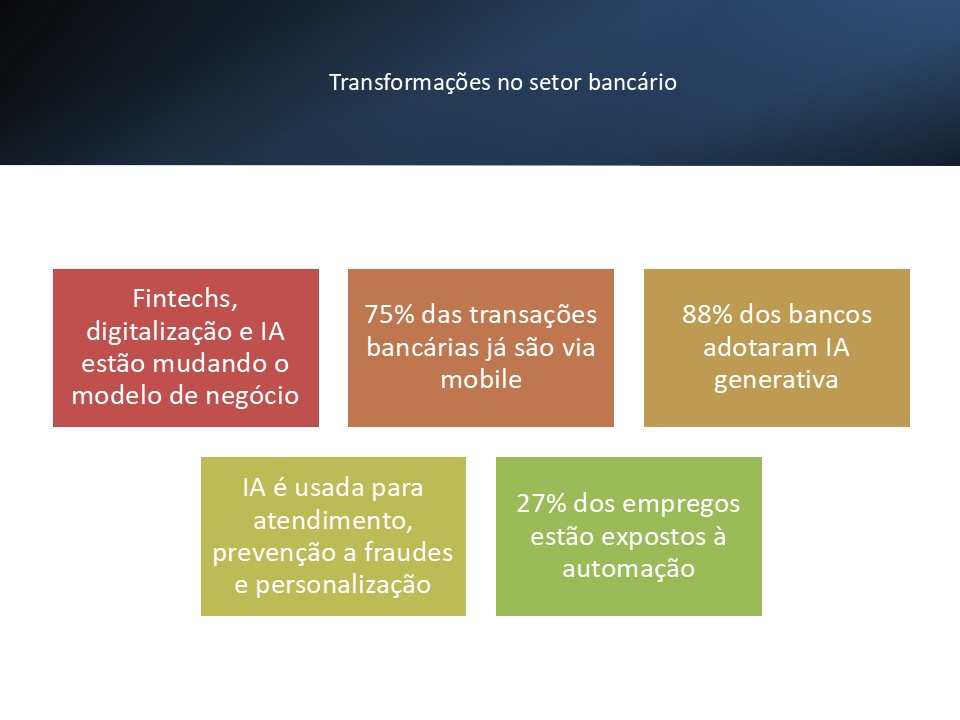 Transformações no setor bancário

Fintechs, digitalização e IA estão mudando o modelo de negócio

75% das transações bancárias já são via mobile

88% dos bancos adotaram IA generativa

IA é usada para atendimento, prevenção a fraudes e personalização

27% dos empregos estão expostos à automação